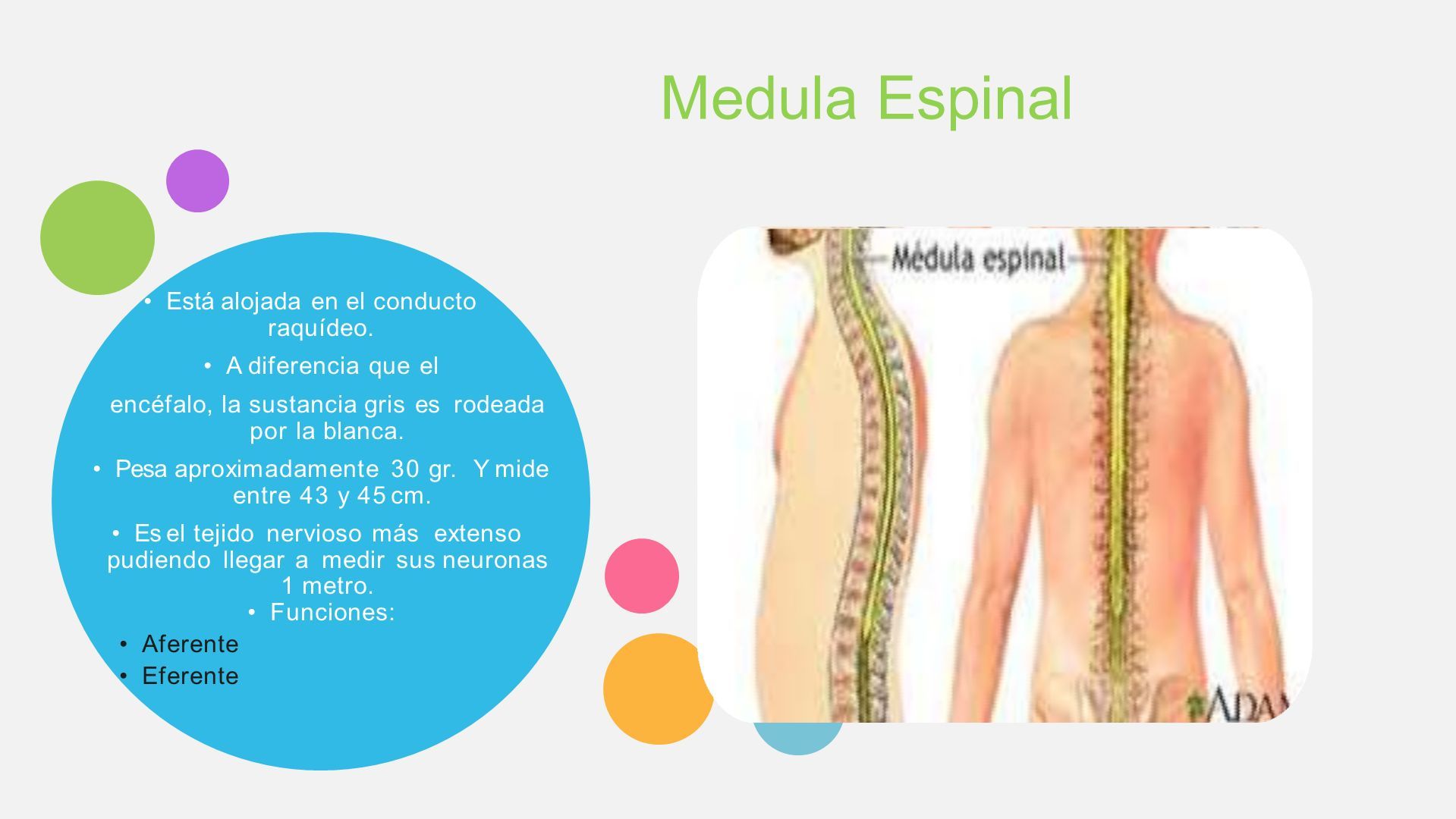 Medula Espinal

• Está alojada en el conducto raquídeo.

• A diferencia que el

encéfalo, la sustancia gris es rodeada por la blanca.

• Pesa aproximadamente 30 gr. Y mide entre 43 y 45 cm.

• Es el tejido nervioso más extenso pudiendo llegar a medir sus neuronas 1 metro.
• Funciones:

• Aferente
• Eferente

Médula espinal

ADA